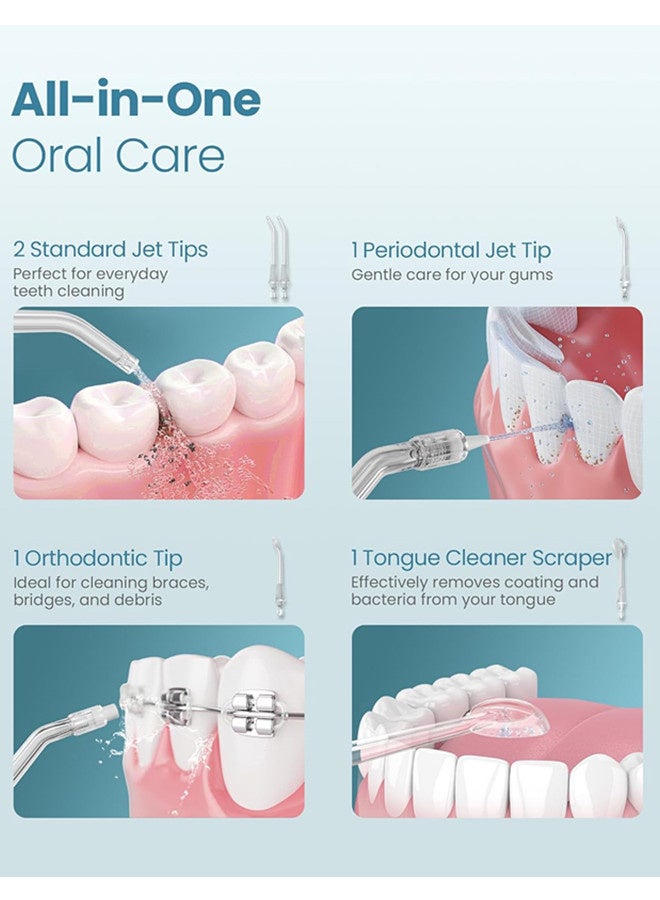 All-in-One
Oral Care

2 Standard Jet Tips
Perfect for everyday teeth cleaning

1 Periodontal Jet Tip
Gentle care for your gums

1 Orthodontic Tip
Ideal for cleaning braces, bridges, and debris

1 Tongue Cleaner Scraper
Effectively removes coating and bacteria from your tongue